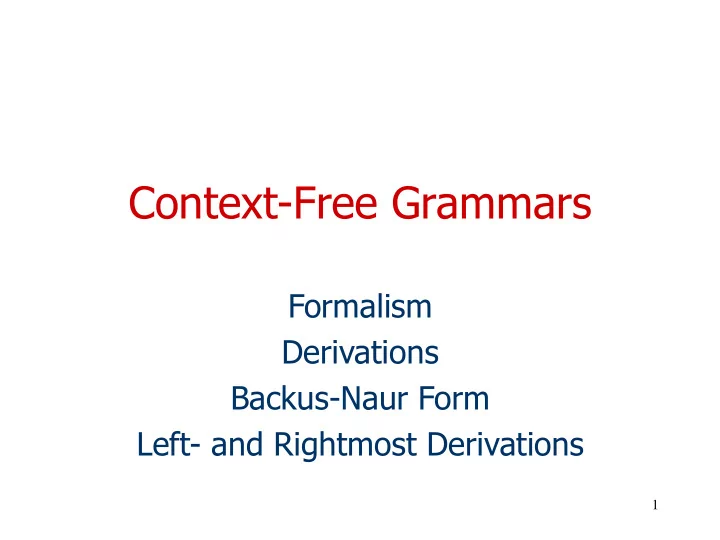 Context-Free Grammars

Formalism
Derivations
Backus-Naur Form
Left- and Rightmost Derivations

1